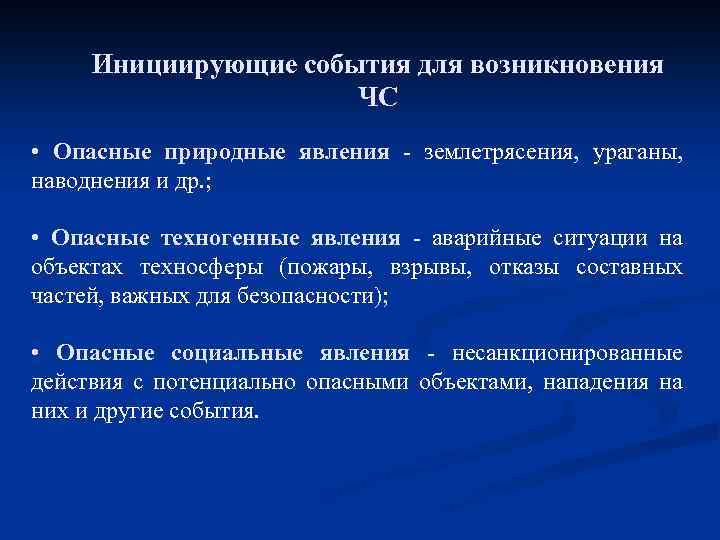 Инициирующие события для возникновения ЧС

• Опасные природные явления - землетрясения, ураганы, наводнения и др.;

• Опасные техногенные явления - аварийные ситуации на объектах техносферы (пожары, взрывы, отказы составных частей, важных для безопасности);

• Опасные социальные явления - несанкционированные действия с потенциально опасными объектами, нападения на них и другие события.